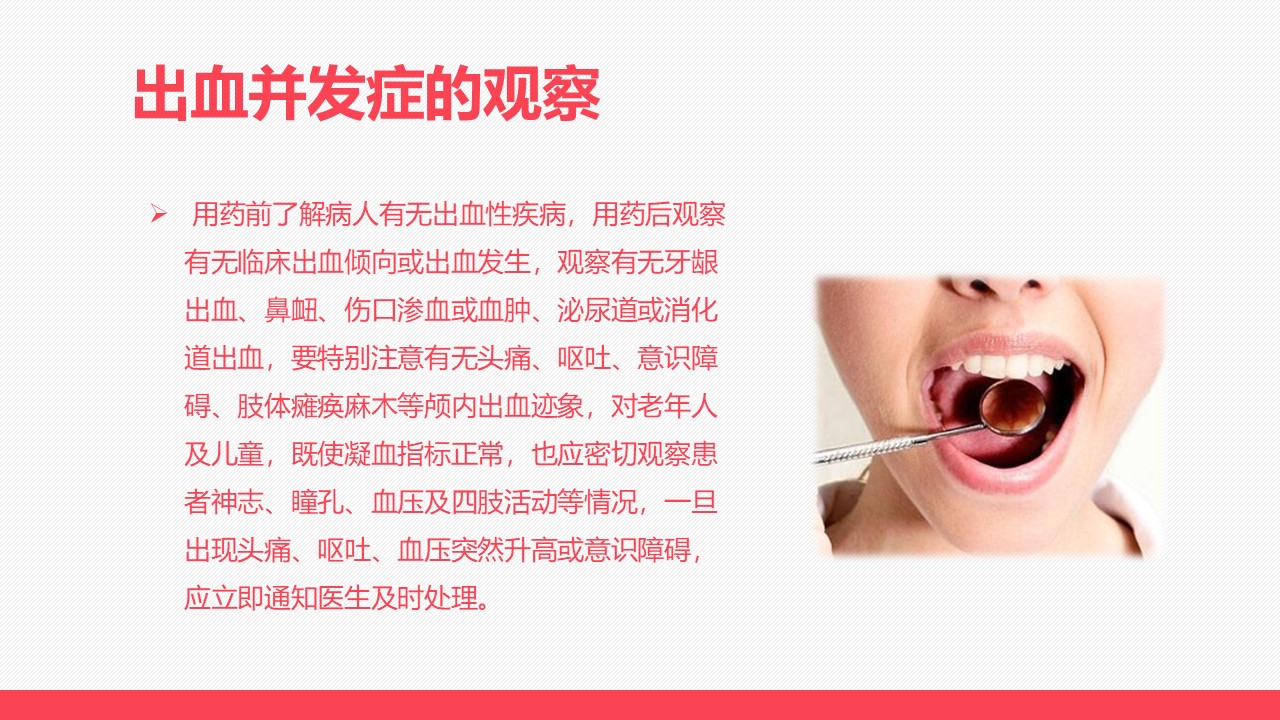 出血并发症的观察

➢ 用药前了解病人有无出血性疾病，用药后观察有无临床出血倾向或出血发生，观察有无牙龈出血、鼻衄、伤口渗血或血肿、泌尿道或消化道出血，要特别注意有无头痛、呕吐、意识障碍、肢体瘫痪麻木等颅内出血迹象，对老年人及儿童，既使凝血指标正常，也应密切观察患者神志、瞳孔、血压及四肢活动等情况，一旦出现头痛、呕吐、血压突然升高或意识障碍，应立即通知医生及时处理。